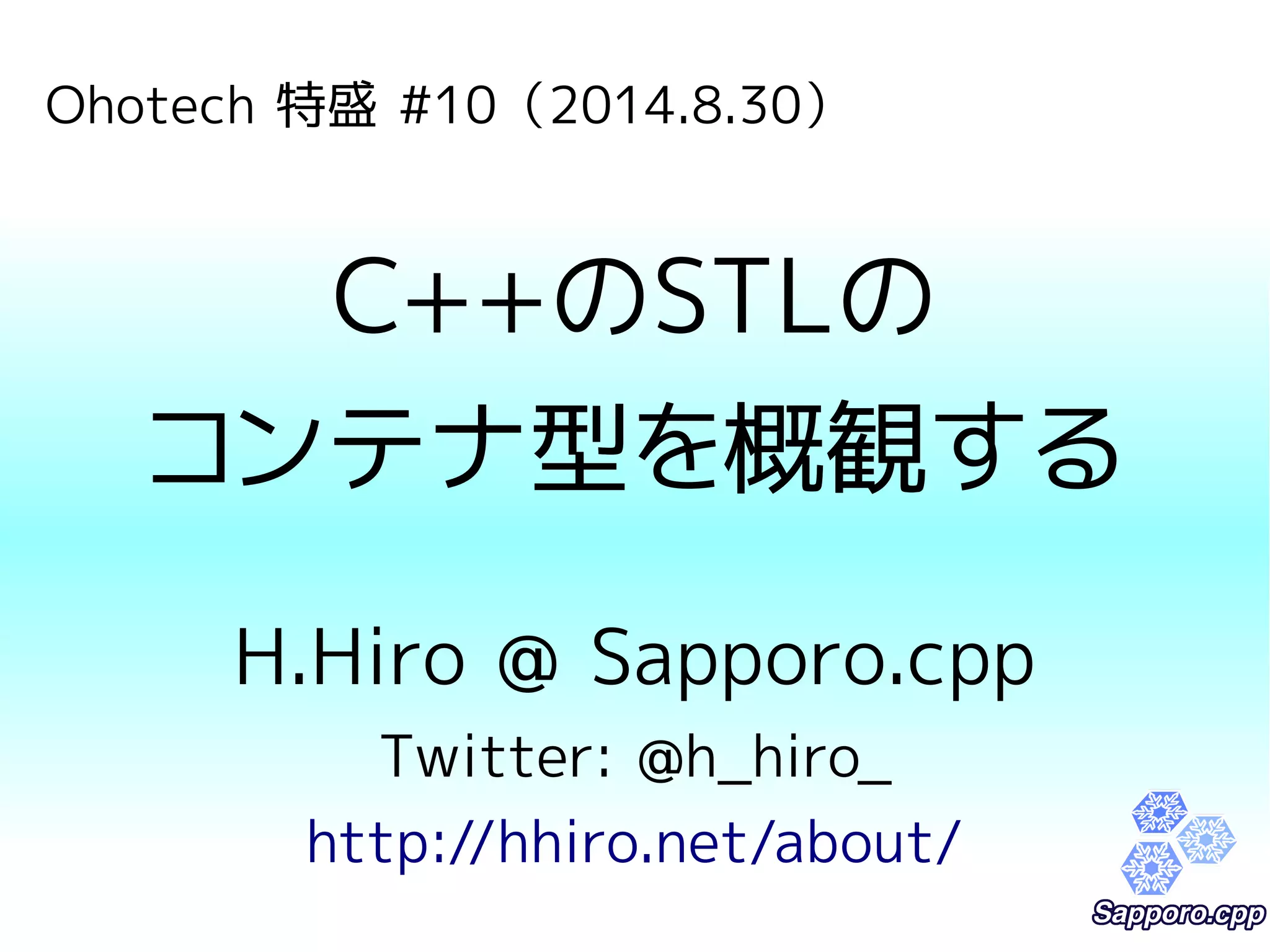 Ohotech 特盛 #10（2014.8.30）

C++のSTLの
コンテナ型を概観する

H.Hiro @ Sapporo.cpp

Twitter: @h_hiro_

http://hhiro.net/about/

Sapporo.cpp